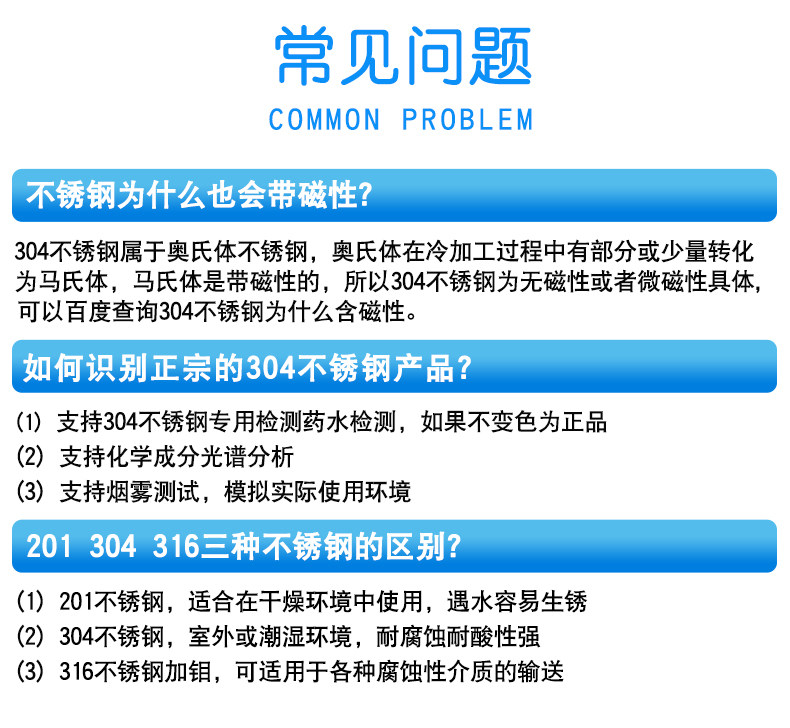 常见问题
COMMON PROBLEM

不锈钢为什么也会带磁性?

304不锈钢属于奥氏体不锈钢，奥氏体在冷加工过程中有部分或少量转化为马氏体，马氏体是带磁性的，所以304不锈钢为无磁性或者微磁性具体，可以百度查询304不锈钢为什么含磁性。

如何识别正宗的304不锈钢产品?

(1) 支持304不锈钢专用检测药水检测，如果不变色为正品
(2) 支持化学成分光谱分析
(3) 支持烟雾测试，模拟实际使用环境

201 304 316三种不锈钢的区别?

(1) 201不锈钢，适合在干燥环境中使用，遇水容易生锈
(2) 304不锈钢，室外或潮湿环境，耐腐蚀耐酸性强
(3) 316不锈钢加钼，可适用于各种腐蚀性介质的输送